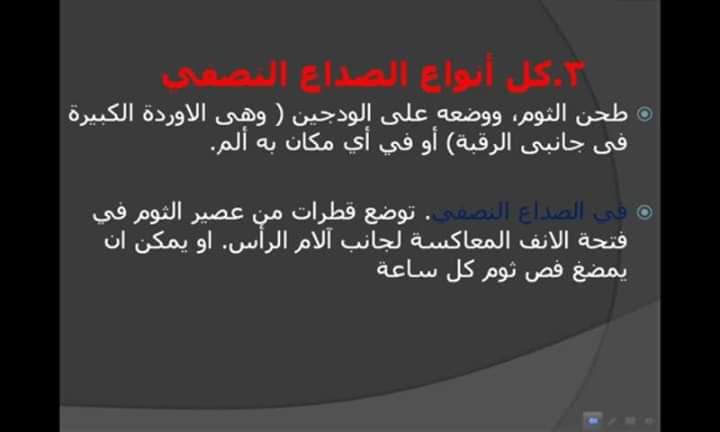 ٣.كل أنواع الصداع النصفى

طحن الثوم، ووضعه على الودجين ( وهى الاوردة الكبيرة فى جانبى الرقبة) أو في أي مكان به ألم.

فى الصداع النصفى. توضع قطرات من عصير الثوم في فتحة الانف المعاكسة لجانب آلام الرأس. او يمكن ان يمضغ فص ثوم كل ساعة